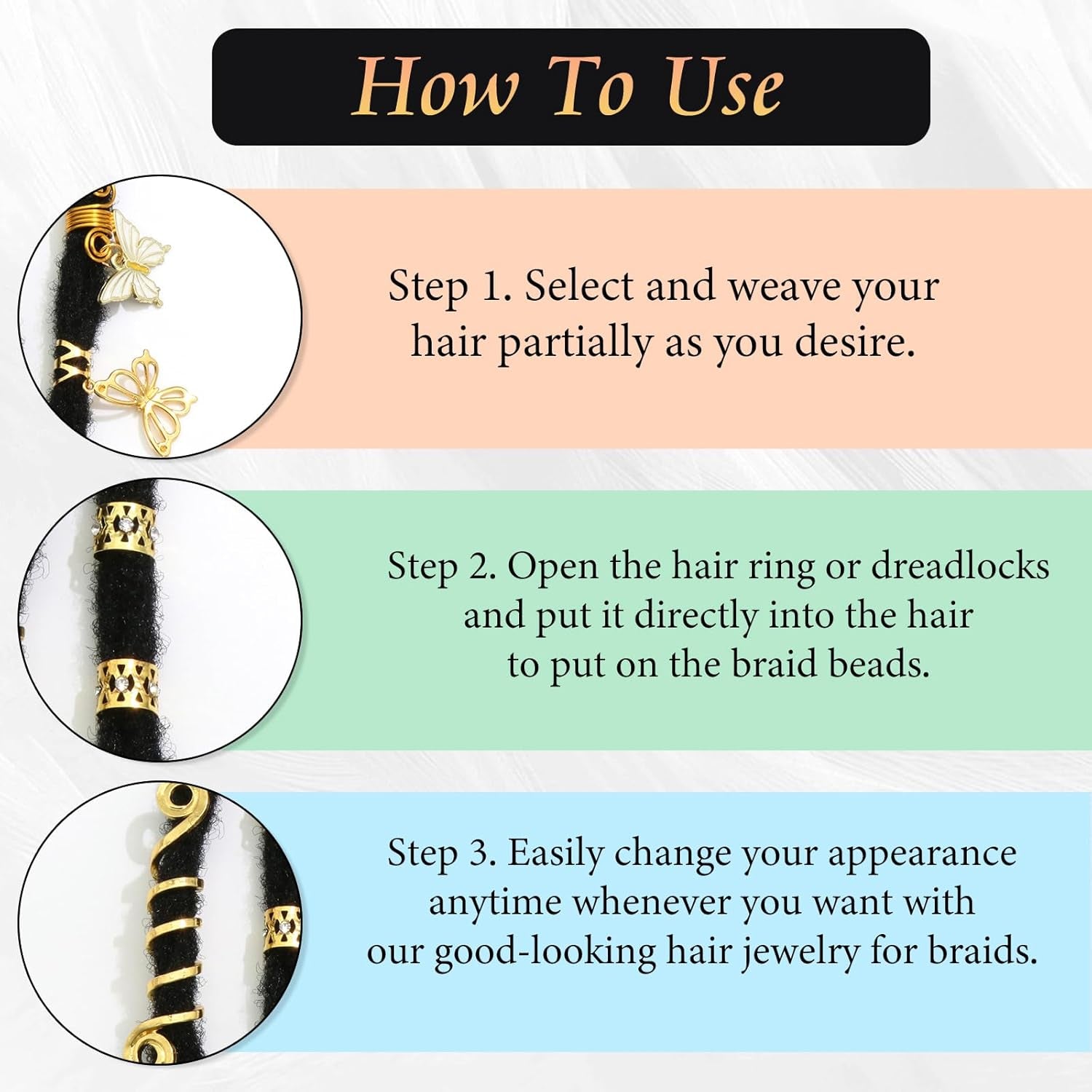 How To Use

Step 1. Select and weave your hair partially as you desire.

Step 2. Open the hair ring or dreadlocks and put it directly into the hair to put on the braid beads.

Step 3. Easily change your appearance anytime whenever you want with our good-looking hair jewelry for braids.